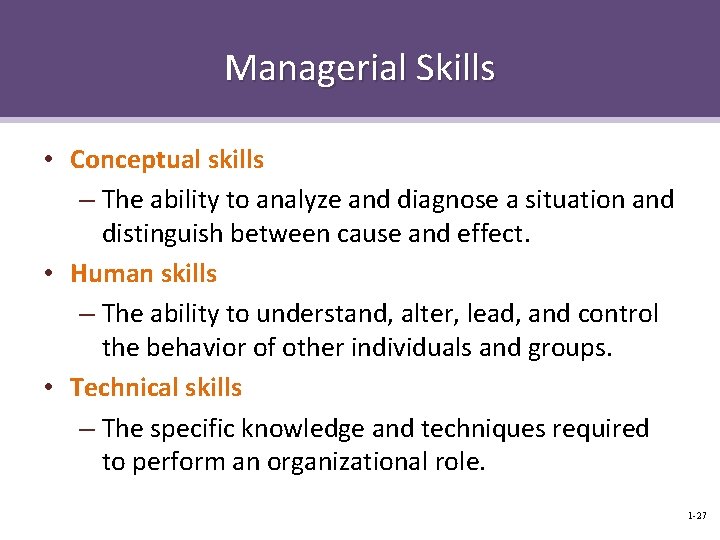 Managerial Skills

• Conceptual skills
– The ability to analyze and diagnose a situation and distinguish between cause and effect.

• Human skills
– The ability to understand, alter, lead, and control the behavior of other individuals and groups.

• Technical skills
– The specific knowledge and techniques required to perform an organizational role.

1-27